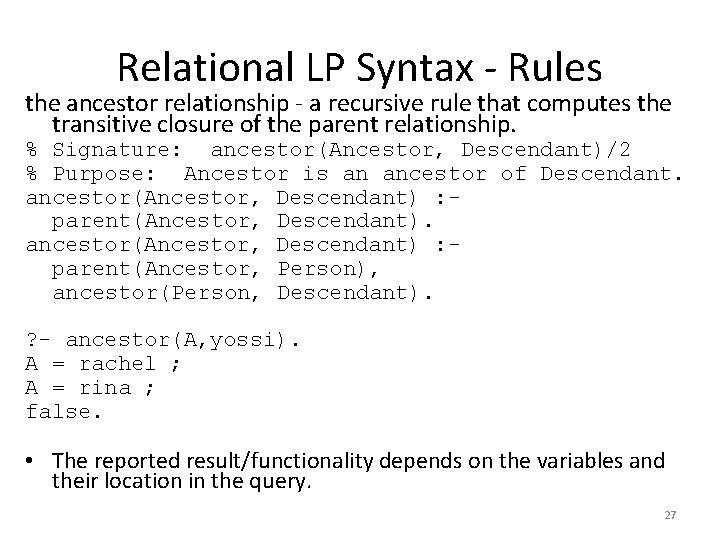 Relational LP Syntax - Rules

the ancestor relationship - a recursive rule that computes the transitive closure of the parent relationship.

% Signature:  ancestor(Ancestor, Descendant)/2
% Purpose:  Ancestor is an ancestor of Descendant.
ancestor(Ancestor, Descendant) :-
  parent(Ancestor, Descendant).
ancestor(Ancestor, Descendant) :-
  parent(Ancestor, Person),
  ancestor(Person, Descendant).

?- ancestor(A,yossi).
A = rachel ;
A = rina ;
false.

• The reported result/functionality depends on the variables and their location in the query.

27